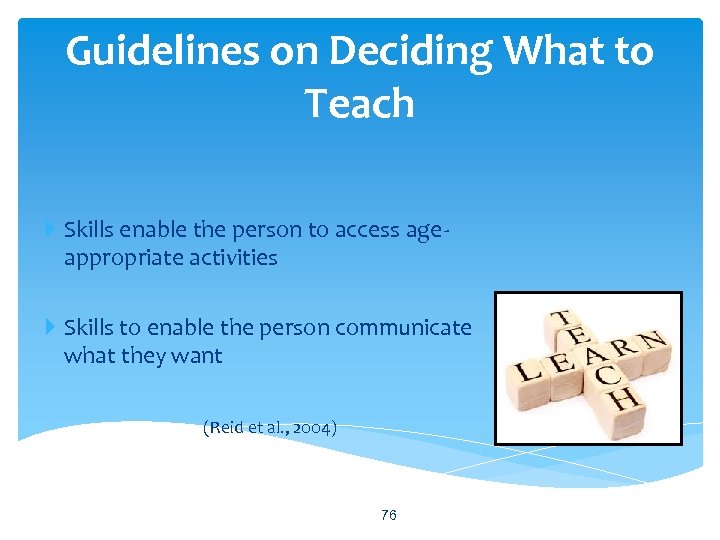 Guidelines on Deciding What to Teach

Skills enable the person to access age-appropriate activities

Skills to enable the person communicate what they want

(Reid et al., 2004)

TEACH
LEARN

76